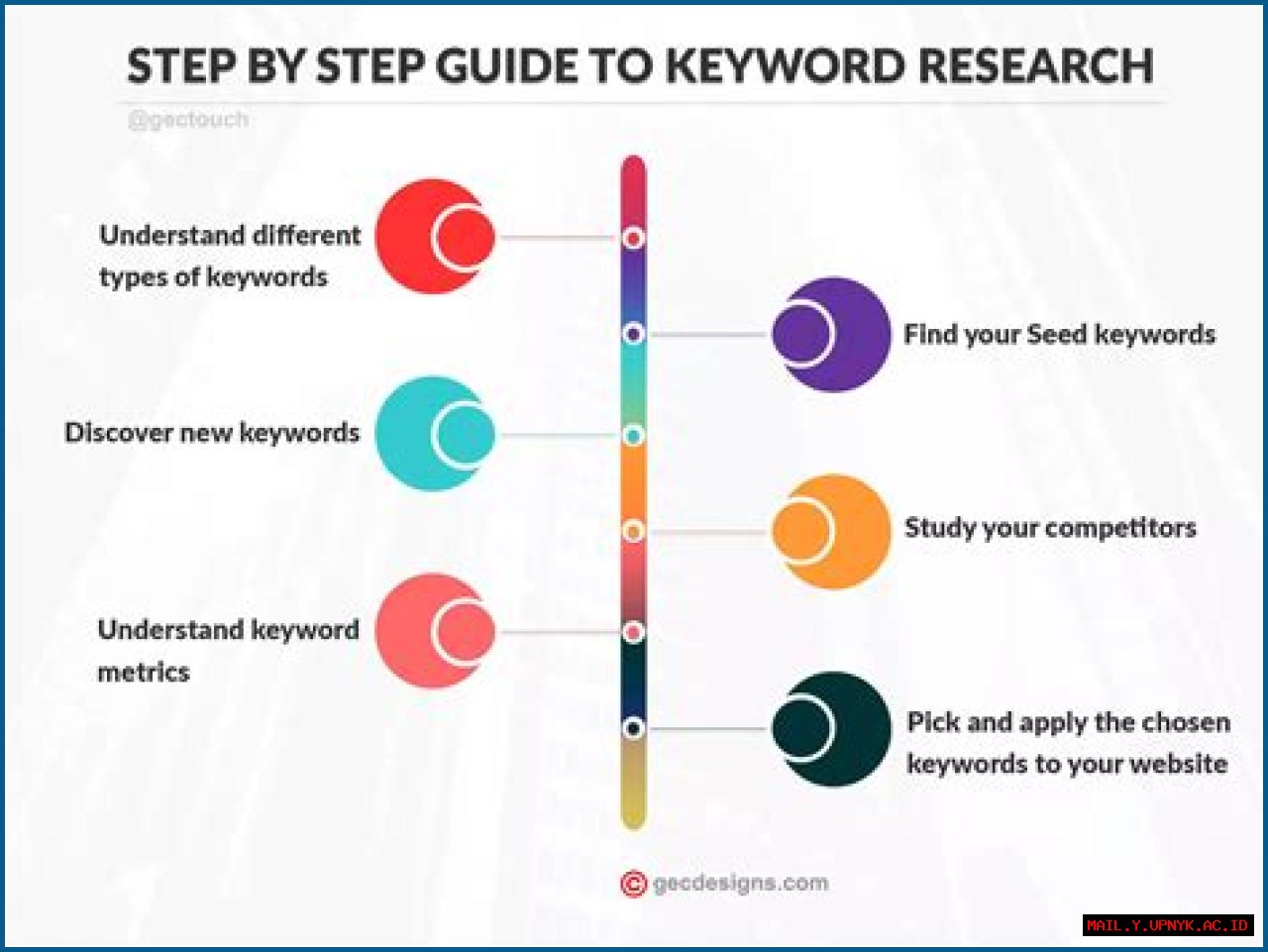 STEP BY STEP GUIDE TO KEYWORD RESEARCH

@gectouch

Understand different types of keywords

Find your Seed keywords

Discover new keywords

Study your competitors

Understand keyword metrics

Pick and apply the chosen keywords to your website

© gecdesigns.com

MAIL.Y.UPNYK.AC.ID